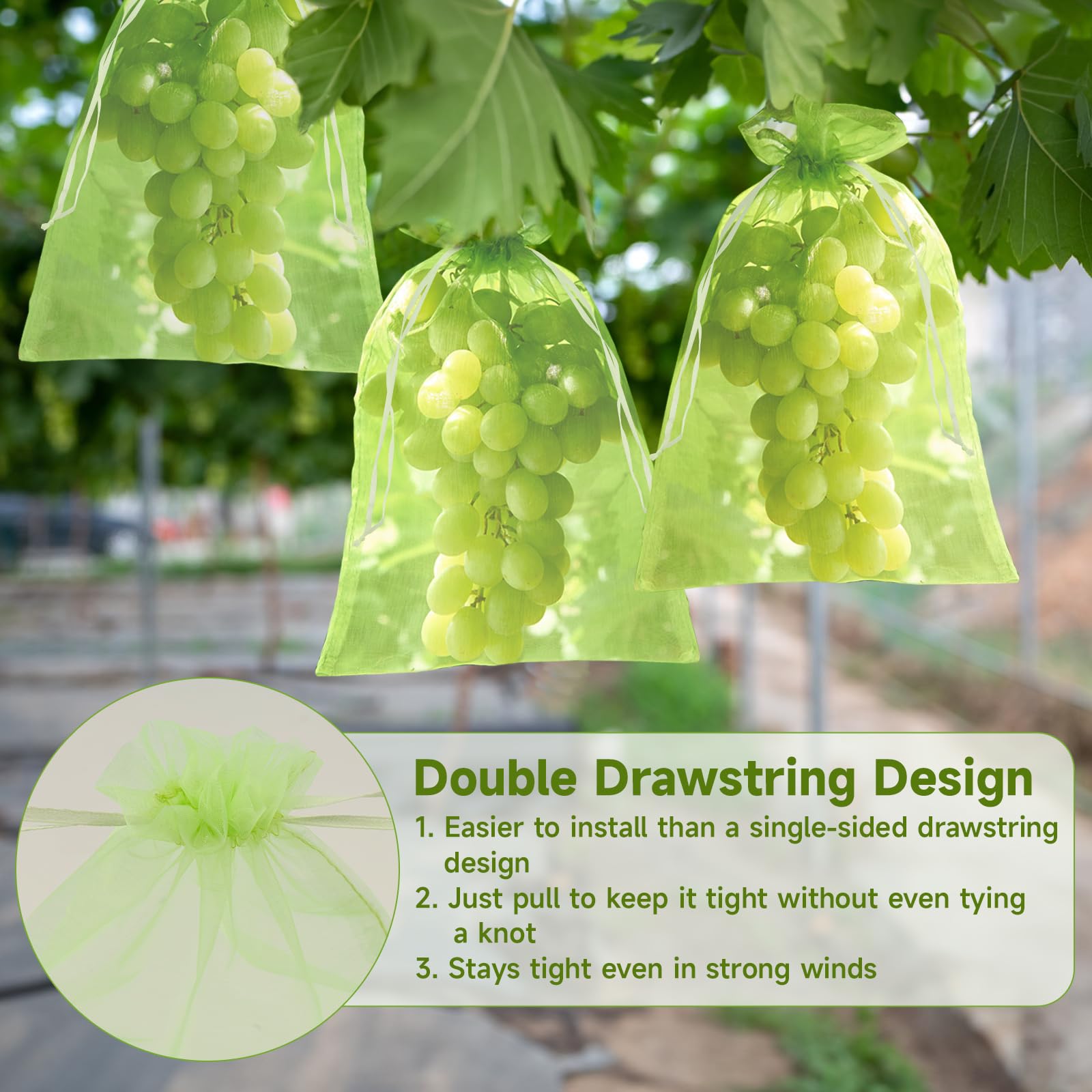 Double Drawstring Design

1. Easier to install than a single-sided drawstring design
2. Just pull to keep it tight without even tying a knot
3. Stays tight even in strong winds